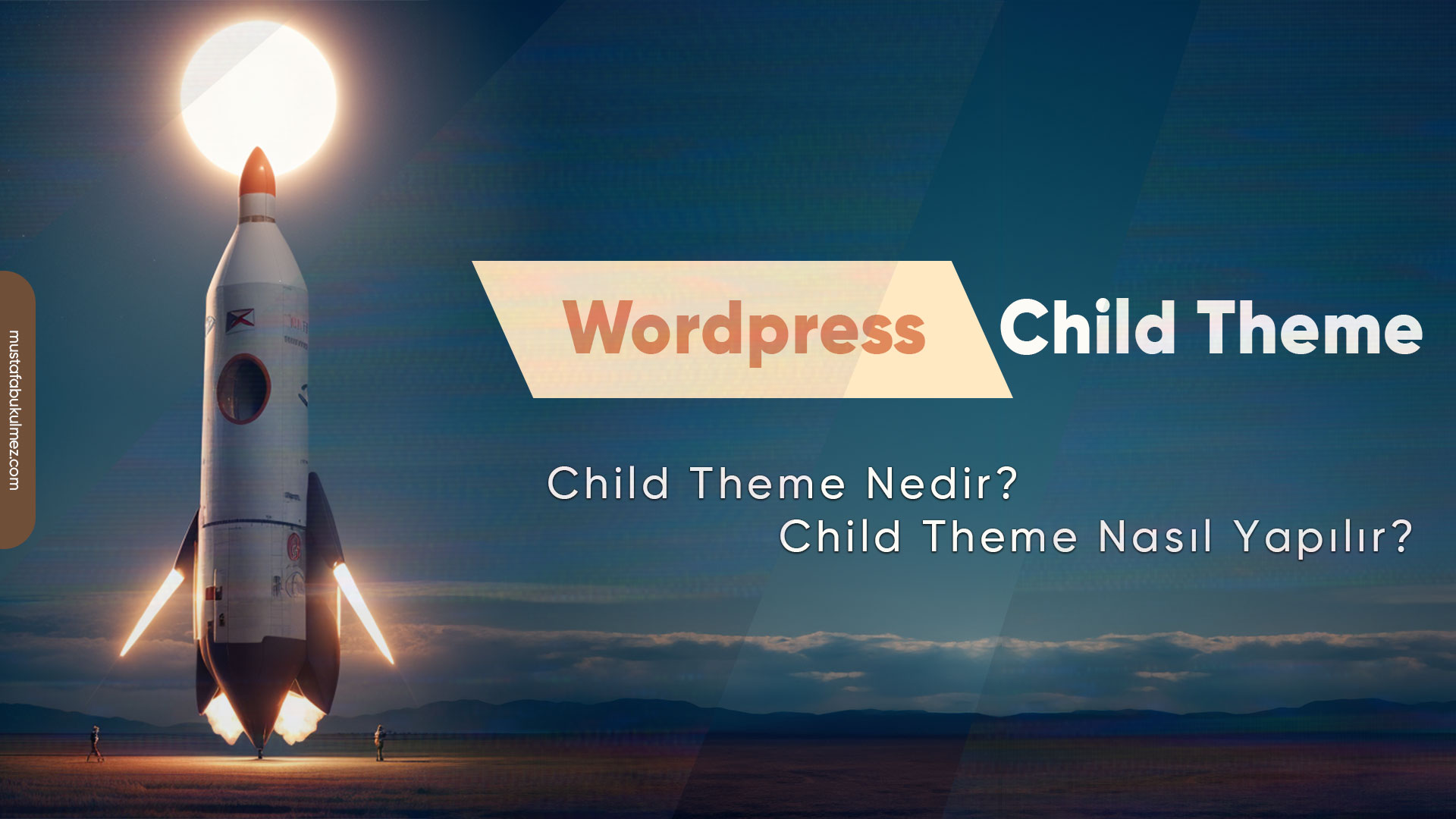 mustafabukulmez.com

Wordpress Child Theme

Child Theme Nedir?
Child Theme Nasıl Yapılır?